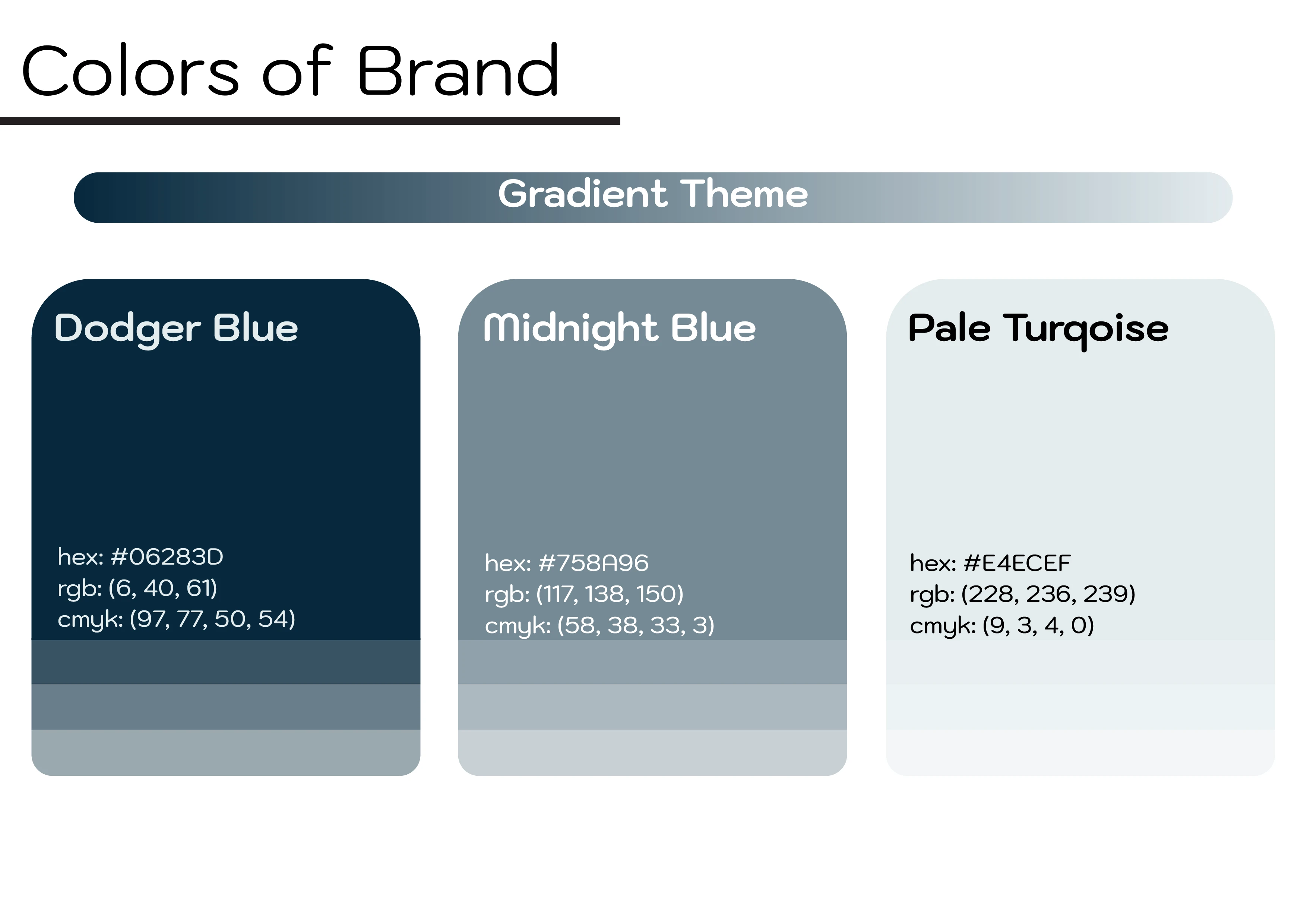 Colors of Brand

Gradient Theme

Dodger Blue

hex: #06283D
rgb: (6, 40, 61)
cmyk: (97, 77, 50, 54)

Midnight Blue

hex: #758A96
rgb: (117, 138, 150)
cmyk: (58, 38, 33, 3)

Pale Turqoise

hex: #E4ECEF
rgb: (228, 236, 239)
cmyk: (9, 3, 4, 0)